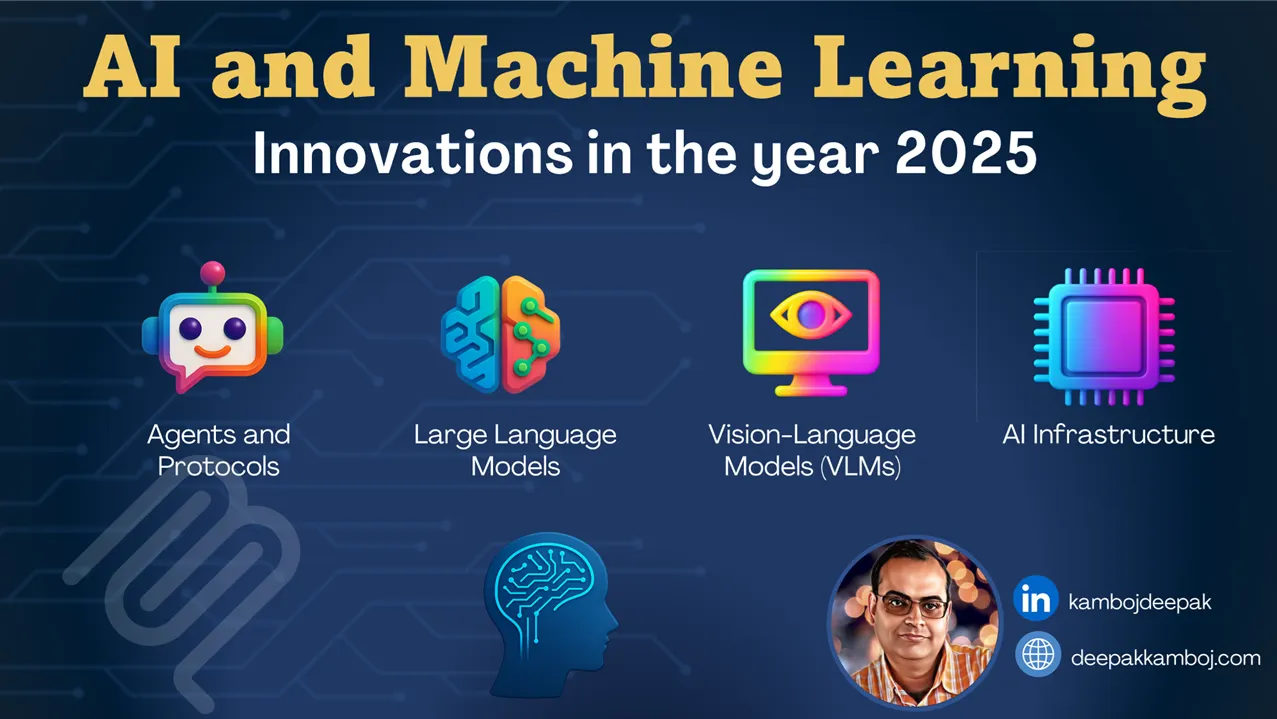 AI and Machine Learning
Innovations in the year 2025

Agents and Protocols

Large Language Models

Vision-Language Models (VLMs)

AI Infrastructure

in kambojdeepak

deepakkamboj.com